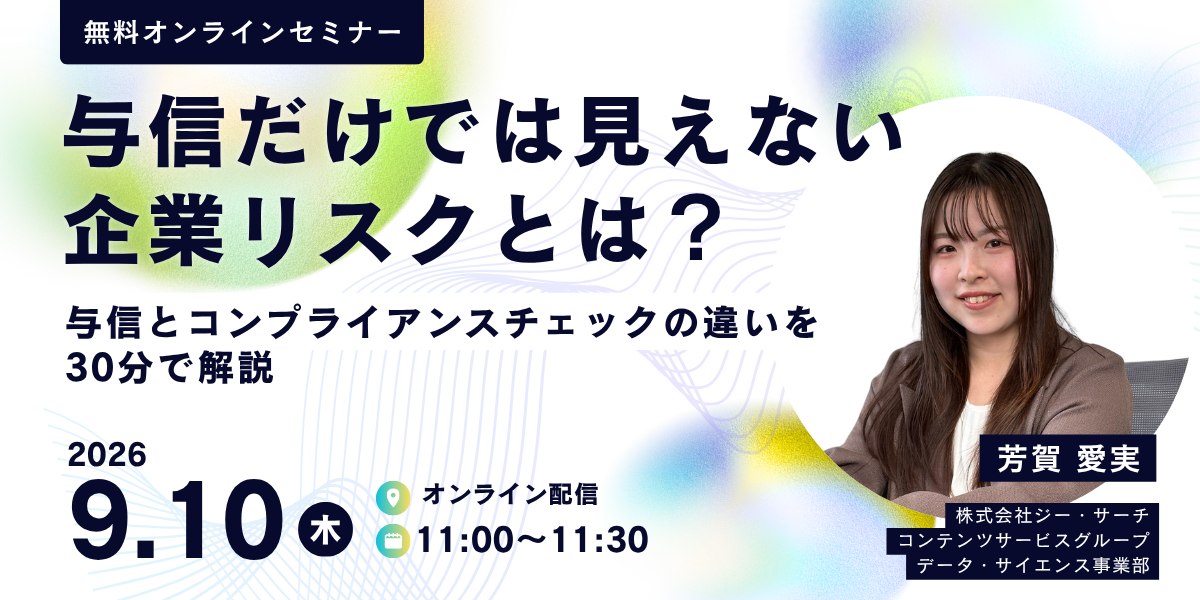 無料オンラインセミナー

与信だけでは見えない
企業リスクとは？

与信とコンプライアンスチェックの違いを
30分で解説

2026
9.10 木

オンライン配信
11:00〜11:30

芳賀 愛実

株式会社ジー・サーチ
コンテンツサービスグループ
データ・サイエンス事業部